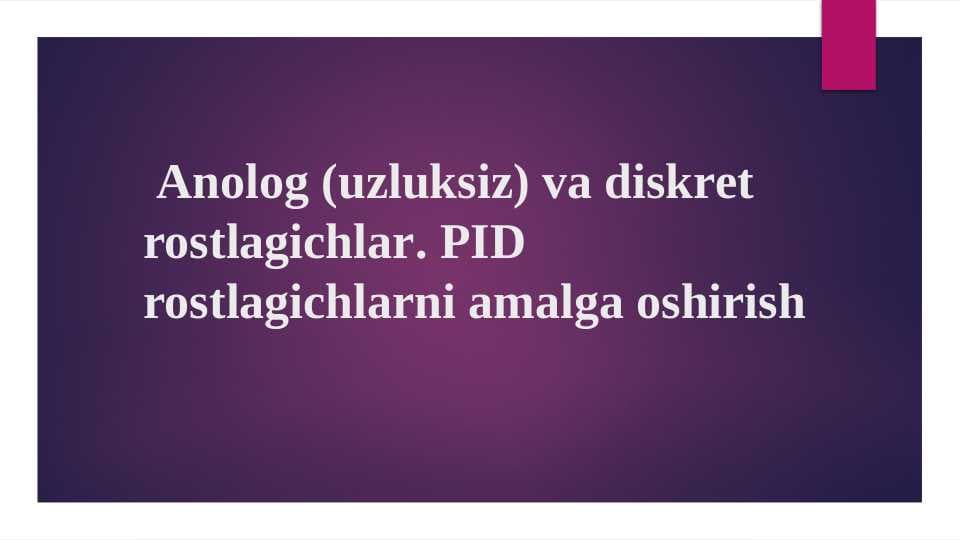 Anolog (uzluksiz) va diskret rostlagichlar. PID rostlagichlarni amalga oshirish